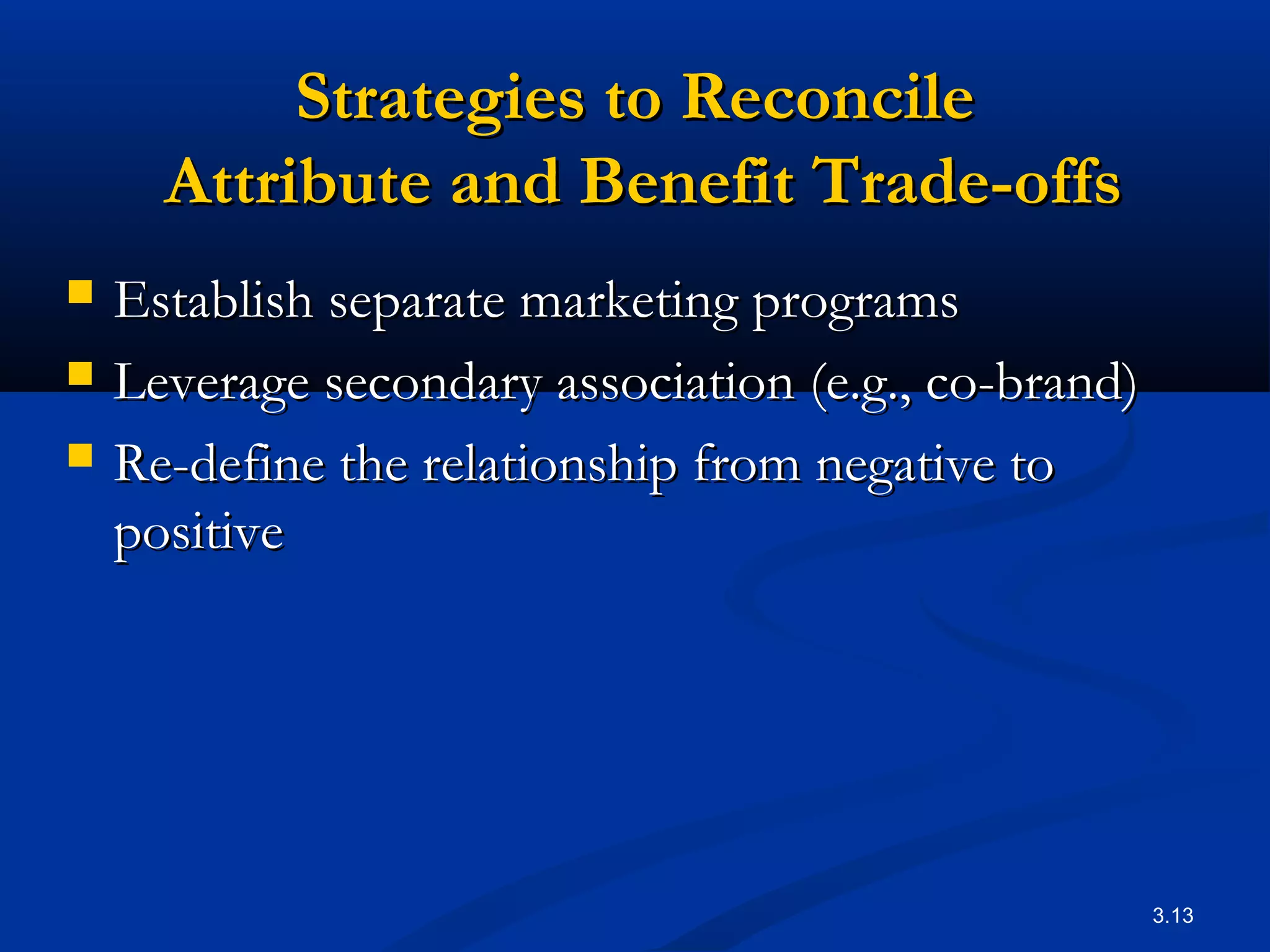 Strategies to Reconcile Attribute and Benefit Trade-offs

- Establish separate marketing programs
- Leverage secondary association (e.g., co-brand)
- Re-define the relationship from negative to positive

3.13